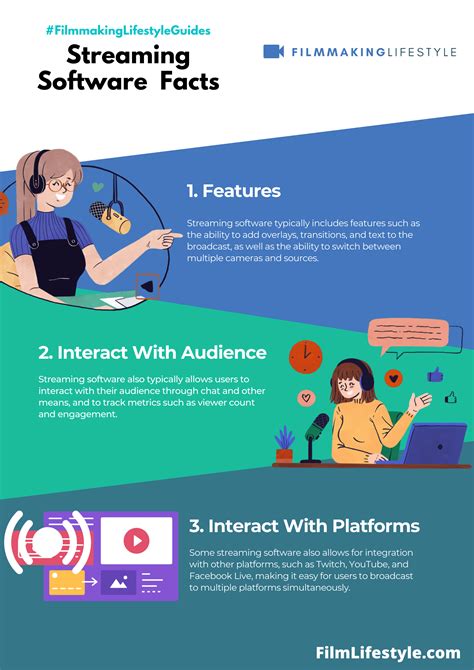 #FilmmakingLifestyleGuides

Streaming Software Facts

FILMMAKINGLIFESTYLE

1. Features

Streaming software typically includes features such as the ability to add overlays, transitions, and text to the broadcast, as well as the ability to switch between multiple cameras and sources.

2. Interact With Audience

Streaming software also typically allows users to interact with their audience through chat and other means, and to track metrics such as viewer count and engagement.

3. Interact With Platforms

Some streaming software also allows for integration with other platforms, such as Twitch, YouTube, and Facebook Live, making it easy for users to broadcast to multiple platforms simultaneously.

FilmLifestyle.com